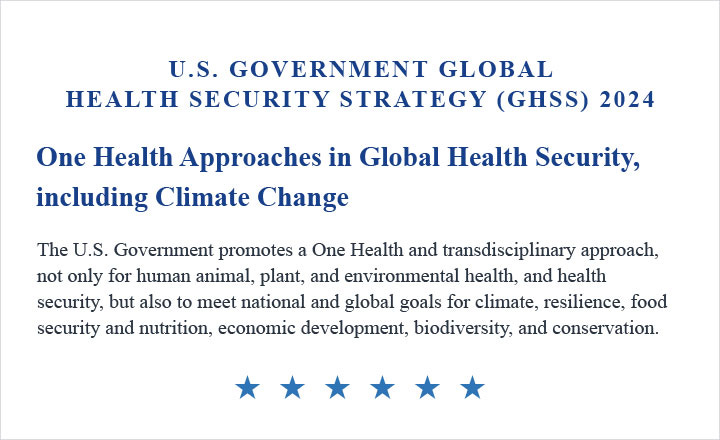 U.S. GOVERNMENT GLOBAL
HEALTH SECURITY STRATEGY (GHSS) 2024

One Health Approaches in Global Health Security, including Climate Change

The U.S. Government promotes a One Health and transdisciplinary approach, not only for human animal, plant, and environmental health, and health security, but also to meet national and global goals for climate, resilience, food security and nutrition, economic development, biodiversity, and conservation.

★ ★ ★ ★ ★ ★